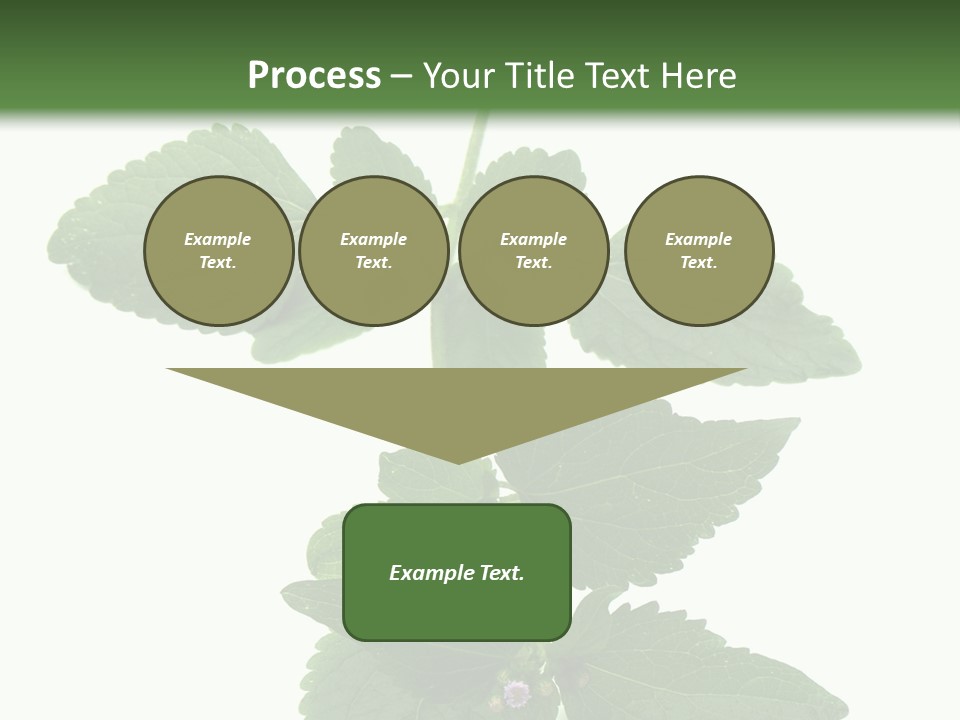 Process – Your Title Text Here

Example Text.

Example Text.

Example Text.

Example Text.

Example Text.